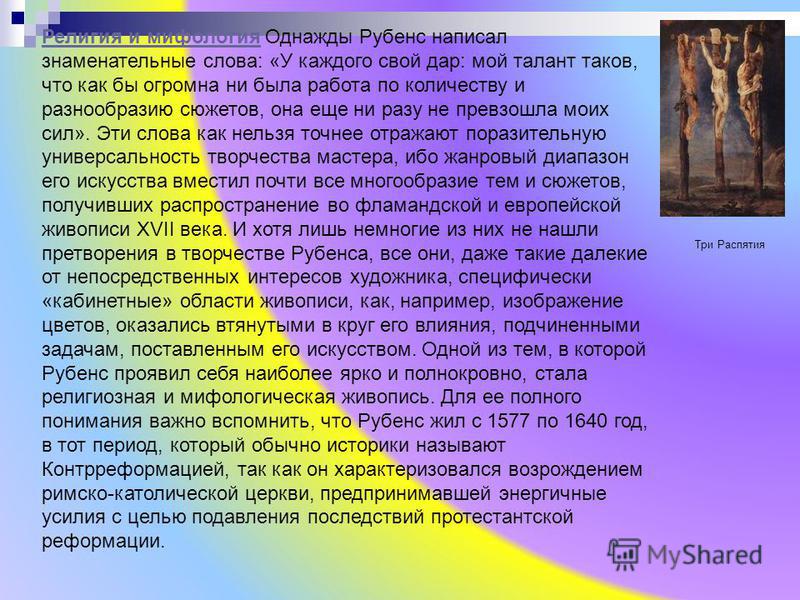 Религия и мифология Однажды Рубенс написал знаменательные слова: «У каждого свой дар: мой талант таков, что как бы огромна ни была работа по количеству и разнообразию сюжетов, она еще ни разу не превзошла моих сил». Эти слова как нельзя точнее отражают поразительную универсальность творчества мастера, ибо жанровый диапазон его искусства вместил почти все многообразие тем и сюжетов, получивших распространение во фламандской и европейской живописи XVII века. И хотя лишь немногие из них не нашли претворения в творчестве Рубенса, все они, даже такие далекие от непосредственных интересов художника, специфически «кабинетные» области живописи, как, например, изображение цветов, оказались втянутыми в круг его влияния, подчиненными задачам, поставленным его искусством. Одной из тем, в которой Рубенс проявил себя наиболее ярко и полнокровно, стала религиозная и мифологическая живопись. Для ее полного понимания важно вспомнить, что Рубенс жил с 1577 по 1640 год, в тот период, который обычно историки называют Контрреформацией, так как он характеризовался возрождением римско-католической церкви, предпринимавшей энергичные усилия с целью подавления последствий протестантской реформации.

Три Распятия

MyShared